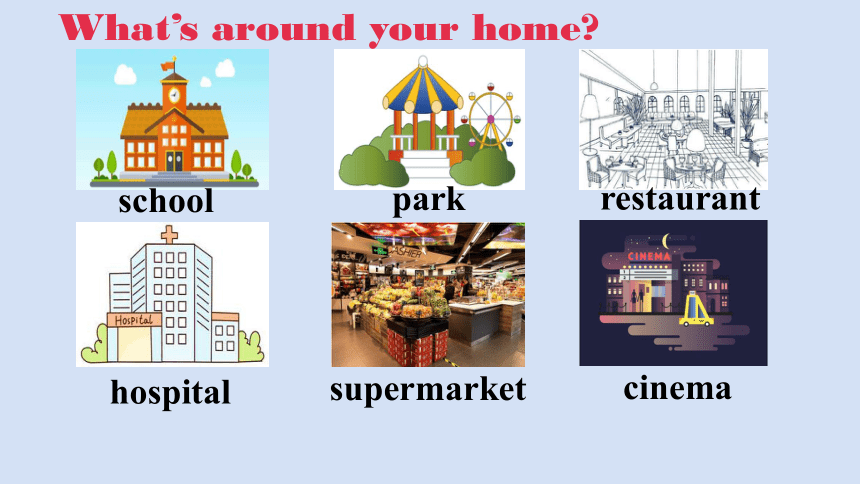 What's around your home?

school

park

restaurant

Hospital

hospital

CASHIER

supermarket

CINEMA

cinema